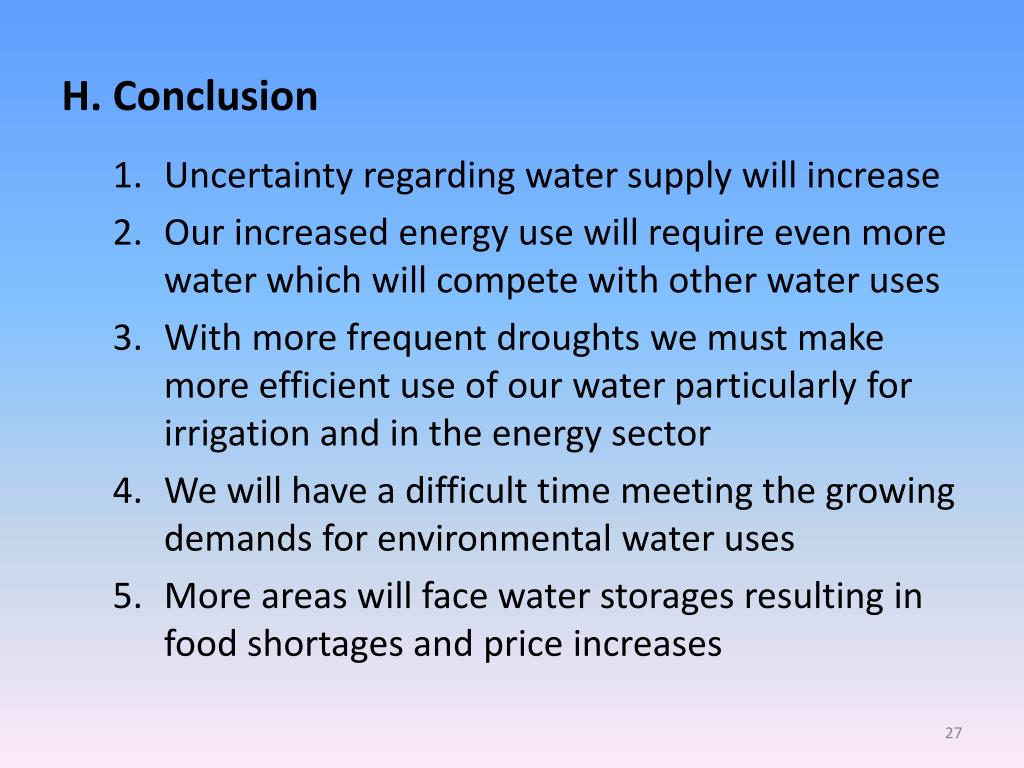 H. Conclusion

1. Uncertainty regarding water supply will increase
2. Our increased energy use will require even more water which will compete with other water uses
3. With more frequent droughts we must make more efficient use of our water particularly for irrigation and in the energy sector
4. We will have a difficult time meeting the growing demands for environmental water uses
5. More areas will face water storages resulting in food shortages and price increases

27